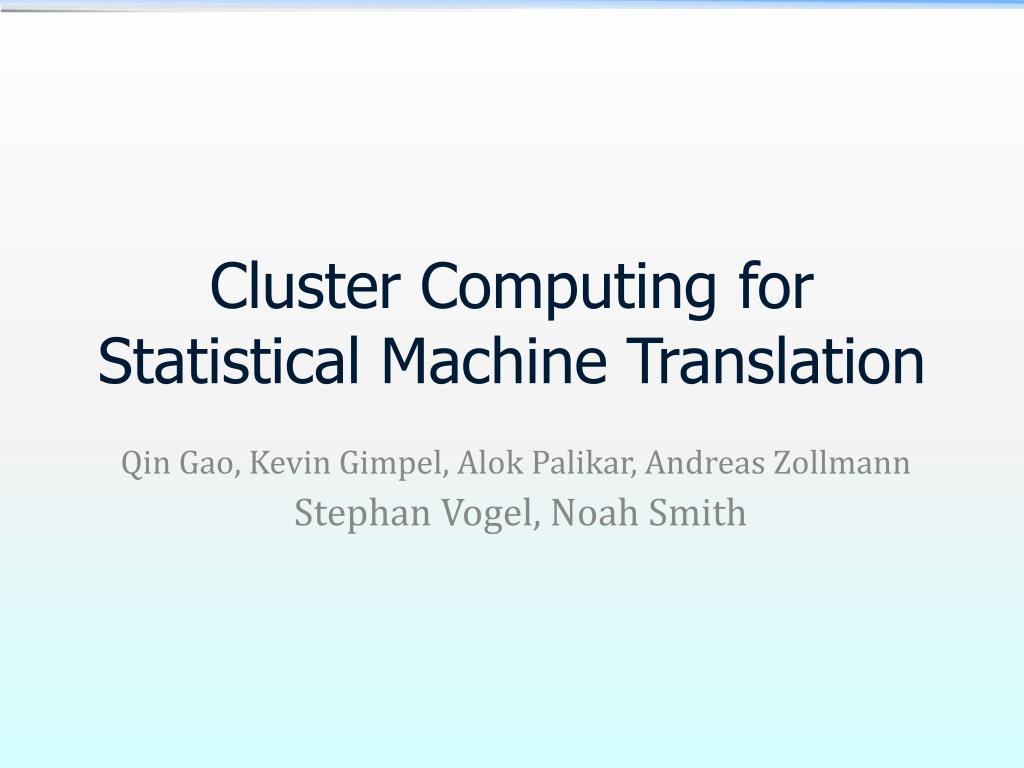 Cluster Computing for Statistical Machine Translation

Qin Gao, Kevin Gimpel, Alok Palikar, Andreas Zollmann
Stephan Vogel, Noah Smith